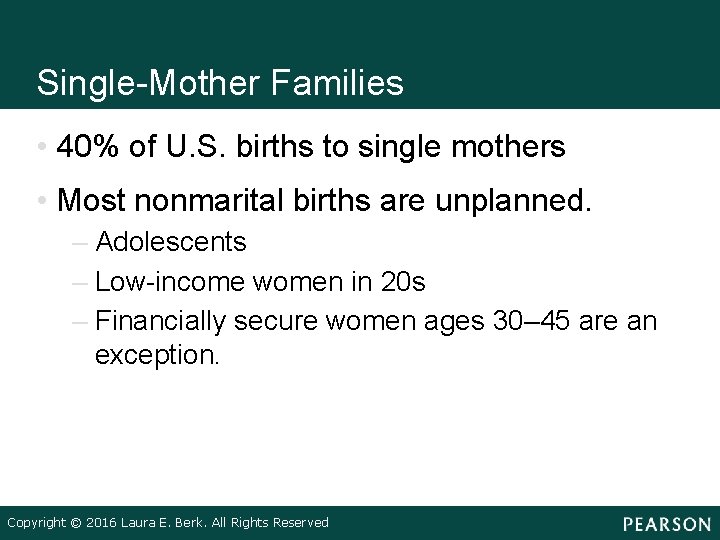 Single-Mother Families

• 40% of U.S. births to single mothers

• Most nonmarital births are unplanned.
– Adolescents
– Low-income women in 20s
– Financially secure women ages 30–45 are an exception.

Copyright © 2016 Laura E. Berk. All Rights Reserved

PEARSON